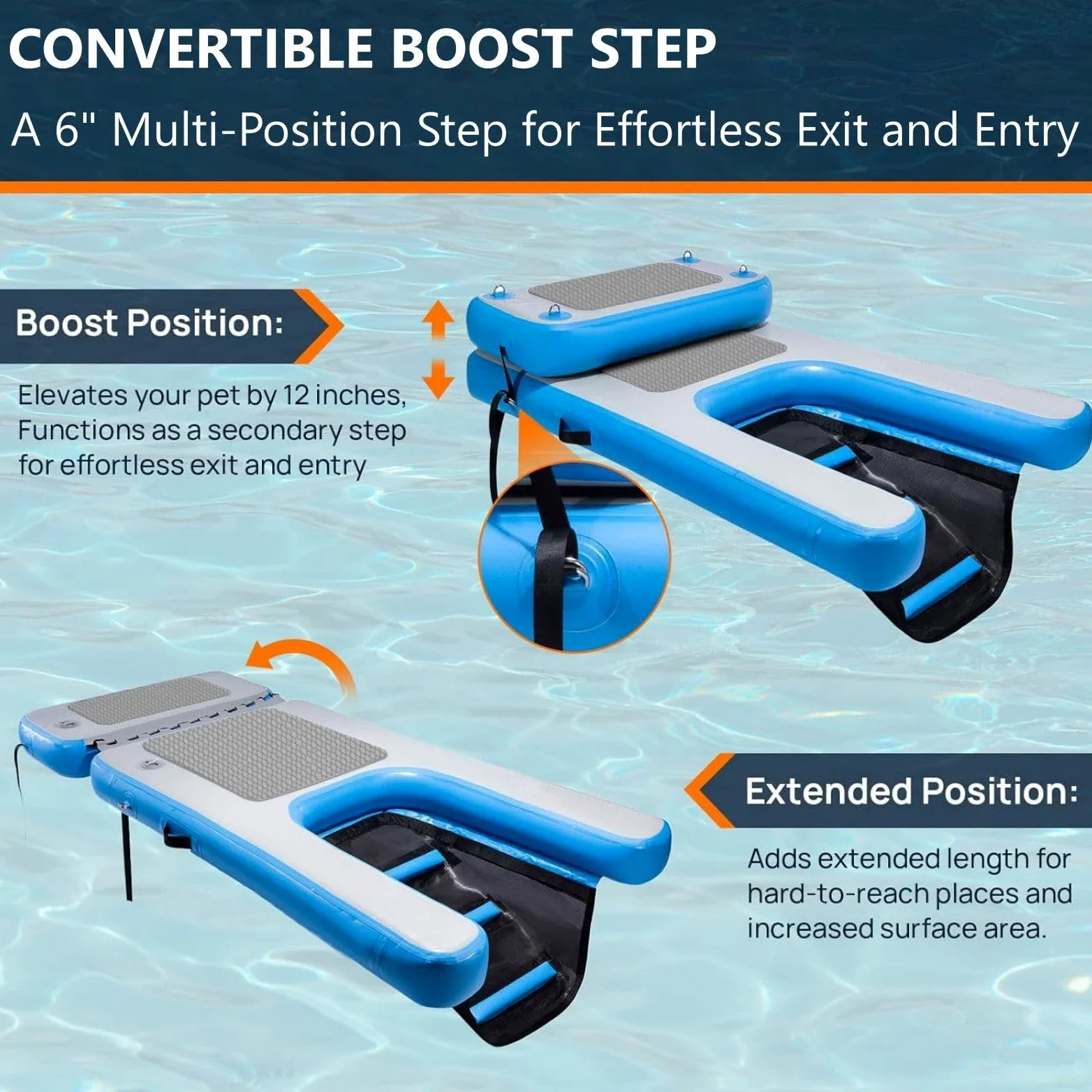 CONVERTIBLE BOOST STEP

A 6" Multi-Position Step for Effortless Exit and Entry

Boost Position:

Elevates your pet by 12 inches, Functions as a secondary step for effortless exit and entry

Extended Position:

Adds extended length for hard-to-reach places and increased surface area.